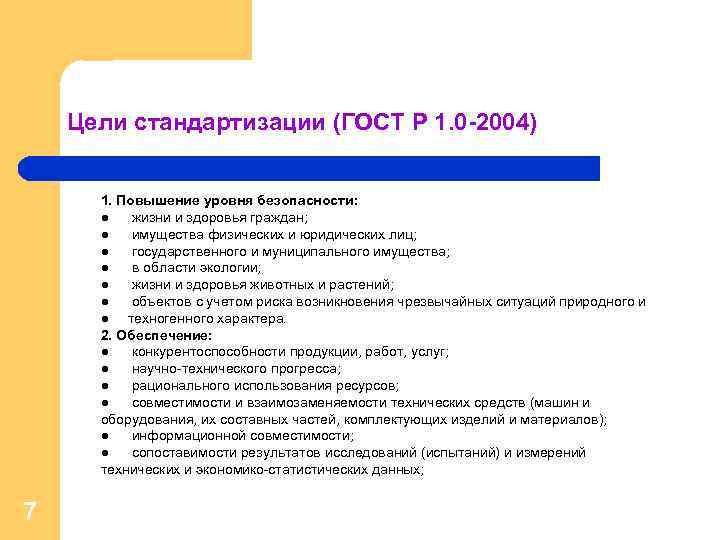 Цели стандартизации (ГОСТ Р 1.0-2004)

1. Повышение уровня безопасности:
● жизни и здоровья граждан;
● имущества физических и юридических лиц;
● государственного и муниципального имущества;
● в области экологии;
● жизни и здоровья животных и растений;
● объектов с учетом риска возникновения чрезвычайных ситуаций природного и
● техногенного характера.
2. Обеспечение:
● конкурентоспособности продукции, работ, услуг;
● научно-технического прогресса;
● рационального использования ресурсов;
● совместимости и взаимозаменяемости технических средств (машин и оборудования, их составных частей, комплектующих изделий и материалов);
● информационной совместимости;
● сопоставимости результатов исследований (испытаний) и измерений технических и экономико-статистических данных;

7